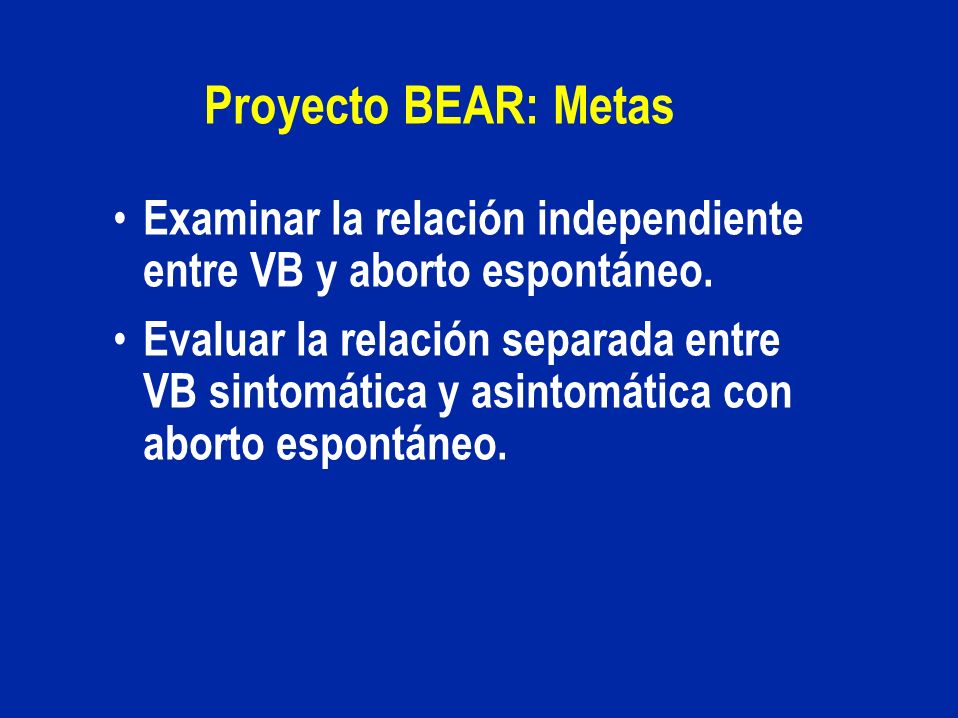 Proyecto BEAR: Metas

• Examinar la relación independiente entre VB y aborto espontáneo.

• Evaluar la relación separada entre VB sintomática y asintomática con aborto espontáneo.